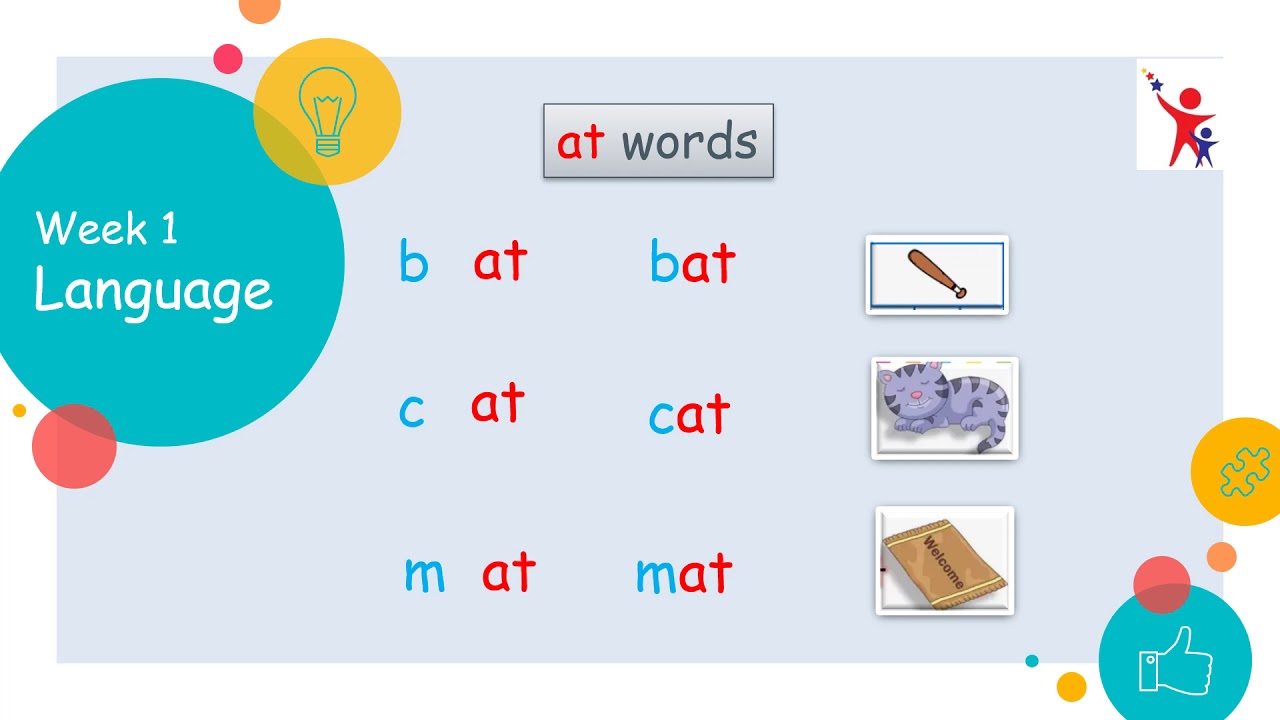 Week 1
Language

at words

b at bat

c at cat

m at mat

Welcome